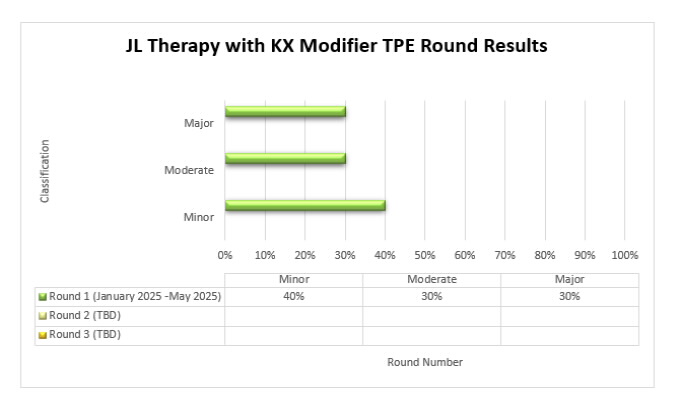 JL Therapy with KX Modifier TPE Round Results

Classification

Major

Moderate

Minor

0% 10% 20% 30% 40% 50% 60% 70% 80% 90% 100%

| | Minor | Moderate | Major |
|---|---|---|---|
| Round 1 (January 2025 -May 2025) | 40% | 30% | 30% |
| Round 2 (TBD) | | | |
| Round 3 (TBD) | | | |

Round Number